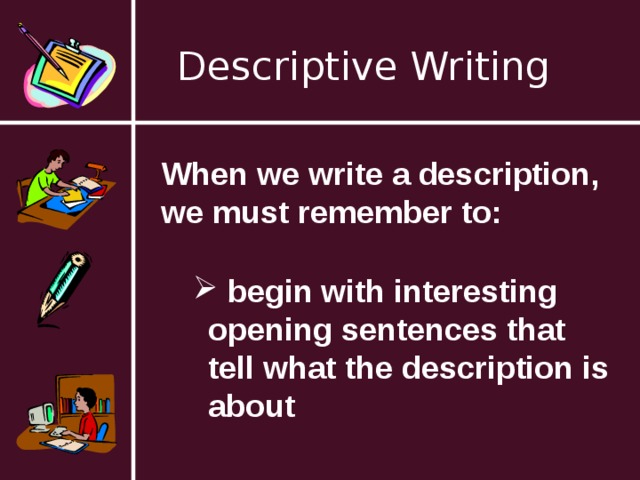 Descriptive Writing

When we write a description, we must remember to:

➢ begin with interesting opening sentences that tell what the description is about